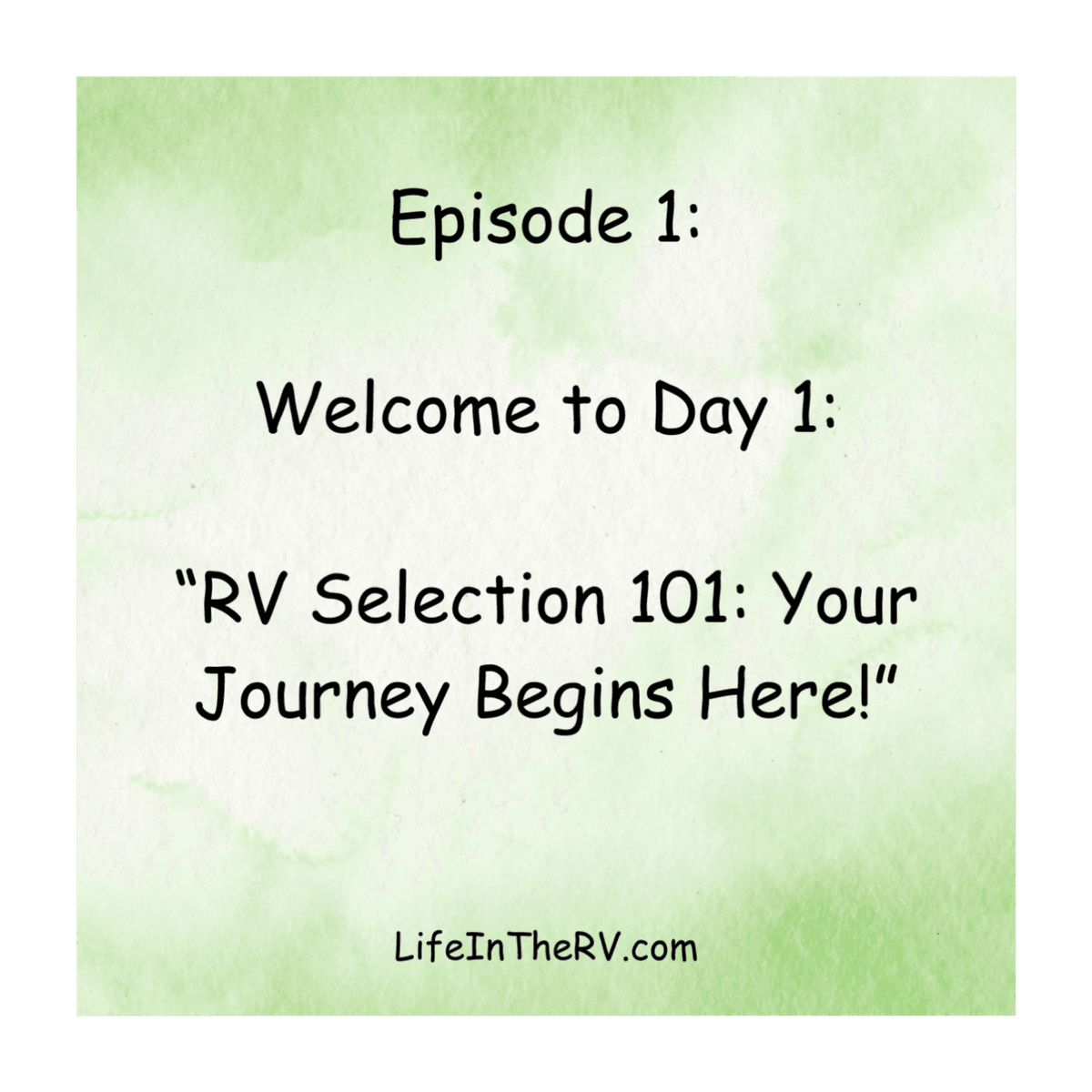 Episode 1:

Welcome to Day 1:

“RV Selection 101: Your Journey Begins Here!”

LifeInTheRV.com